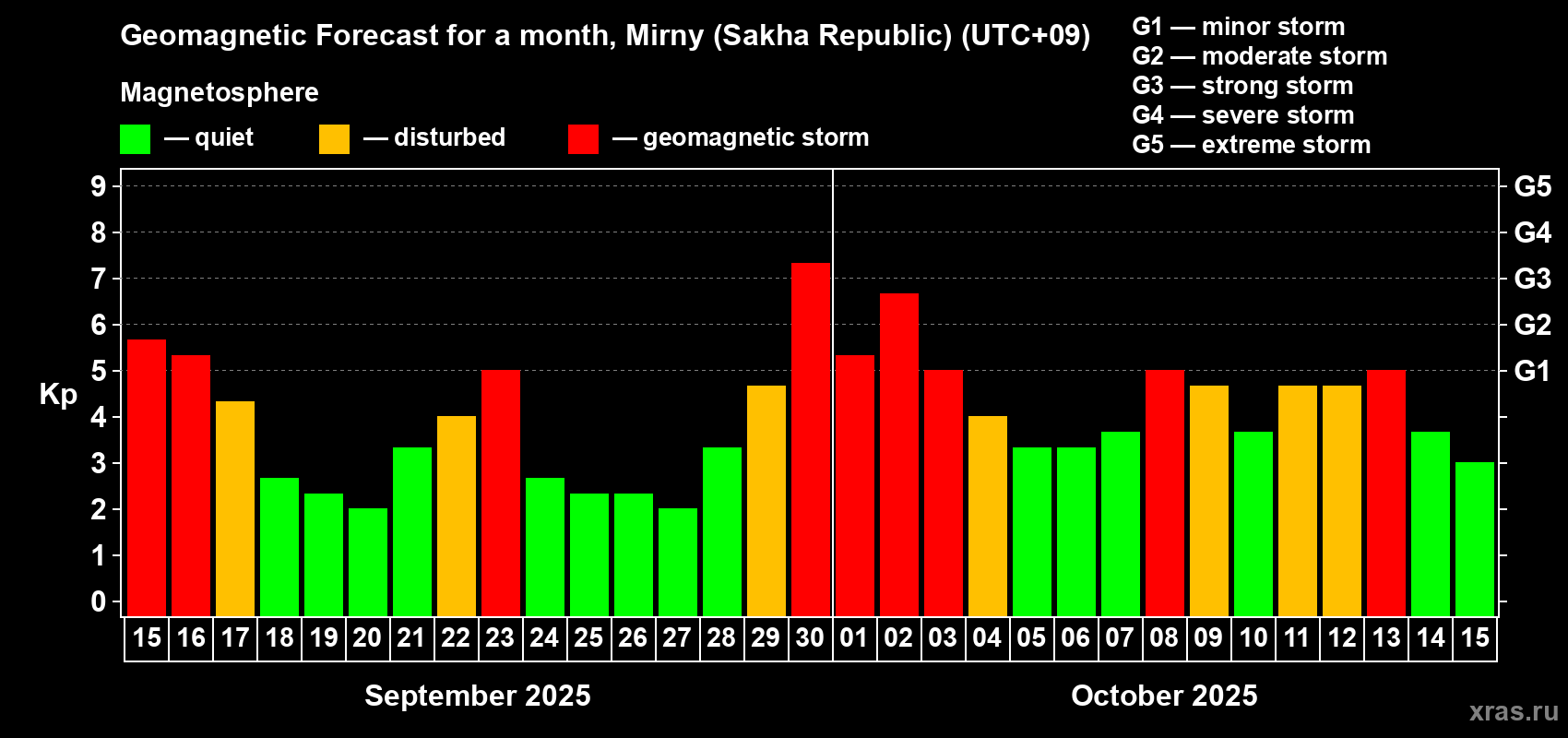 Geomagnetic Forecast for a month, Mirny (Sakha Republic) (UTC+09)

Magnetosphere

— quiet — disturbed — geomagnetic storm

G1 — minor storm
G2 — moderate storm
G3 — strong storm
G4 — severe storm
G5 — extreme storm

Kp

9
8
7
6
5
4
3
2
1
0

G5
G4
G3
G2
G1

15 16 17 18 19 20 21 22 23 24 25 26 27 28 29 30 01 02 03 04 05 06 07 08 09 10 11 12 13 14 15

September 2025

October 2025

xras.ru